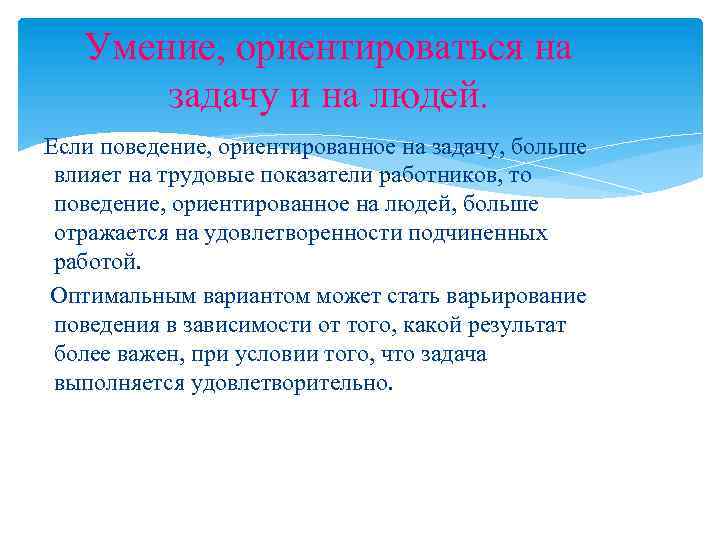 Умение, ориентироваться на задачу и на людей.

Если поведение, ориентированное на задачу, больше влияет на трудовые показатели работников, то поведение, ориентированное на людей, больше отражается на удовлетворенности подчиненных работой.

Оптимальным вариантом может стать варьирование поведения в зависимости от того, какой результат более важен, при условии того, что задача выполняется удовлетворительно.